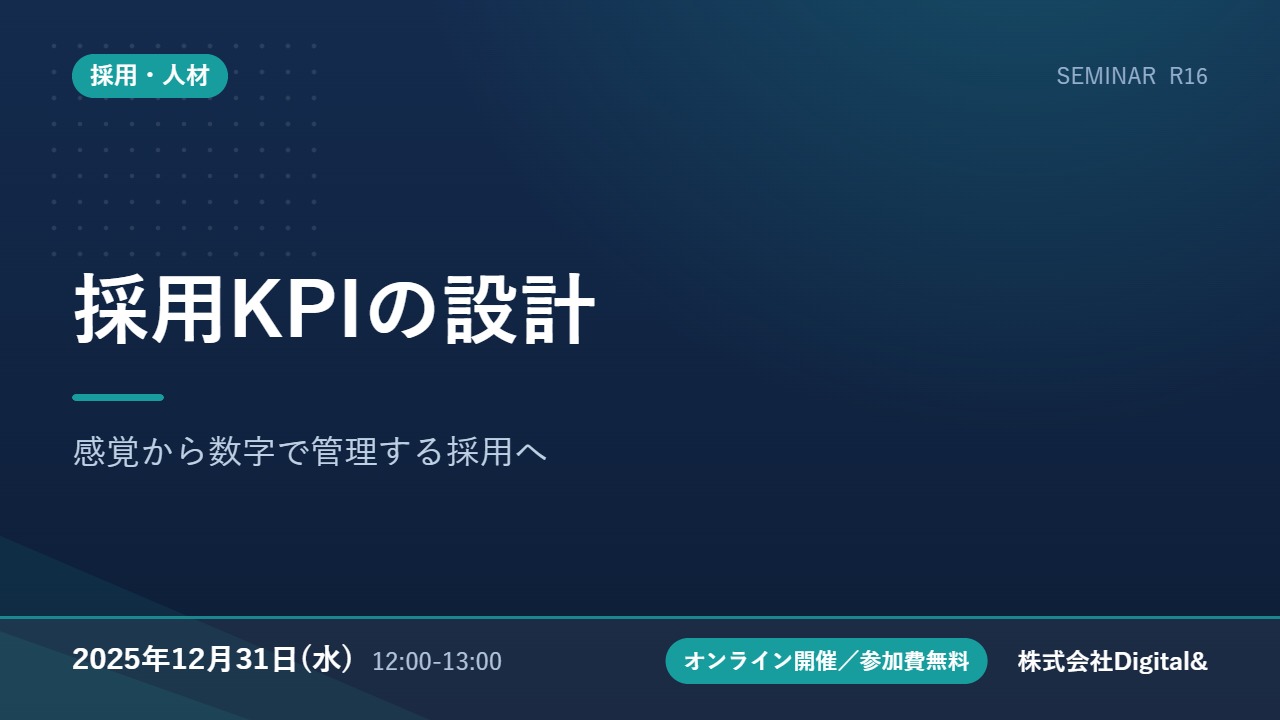 採用・人材

SEMINAR R16

採用KPIの設計

感覚から数字で管理する採用へ

2025年12月31日（水） 12:00-13:00

オンライン開催／参加費無料

株式会社Digital&